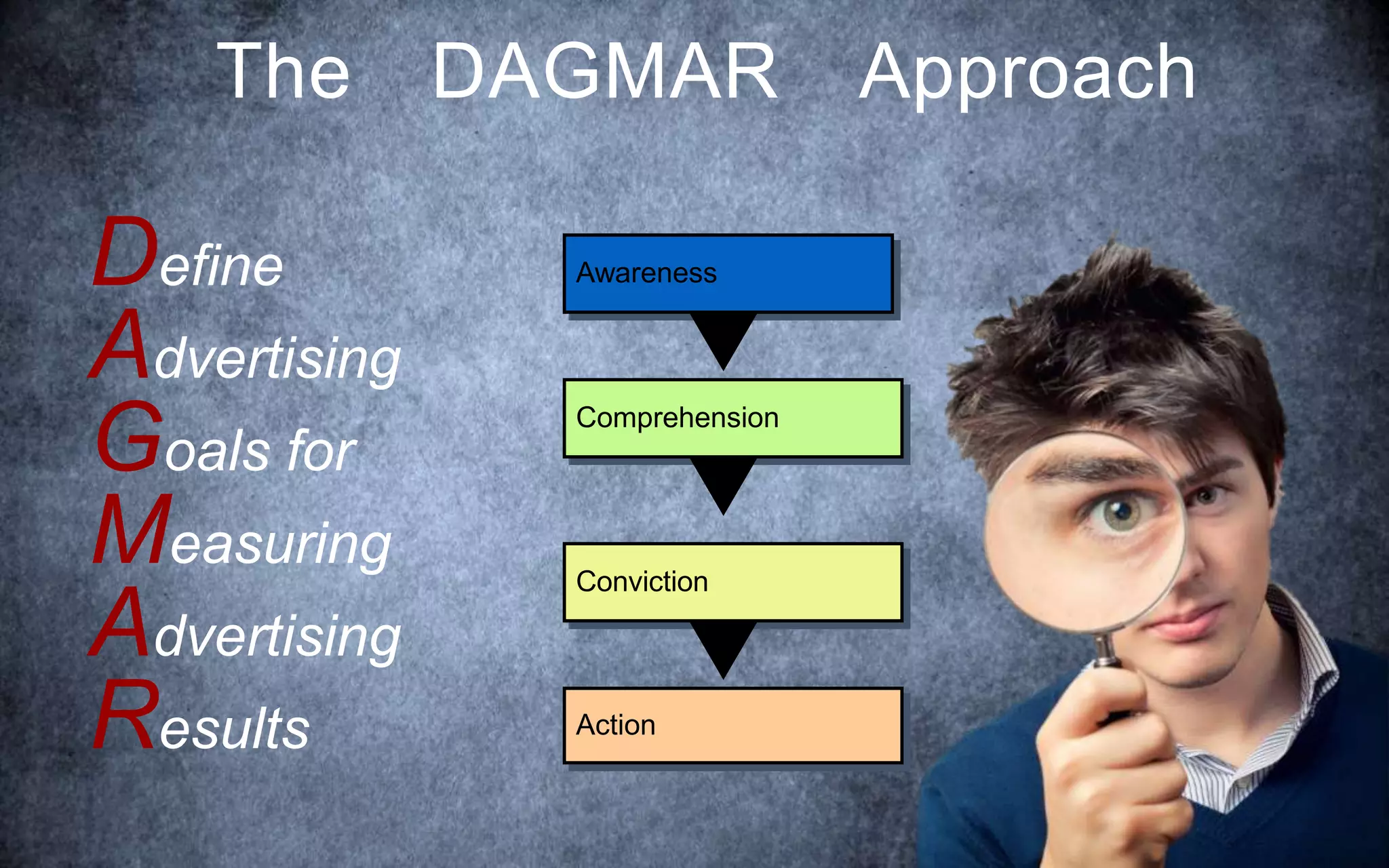 The DAGMAR Approach

Define
Advertising
Goals for
Measuring
Advertising
Results

Awareness

Comprehension

Conviction

Action